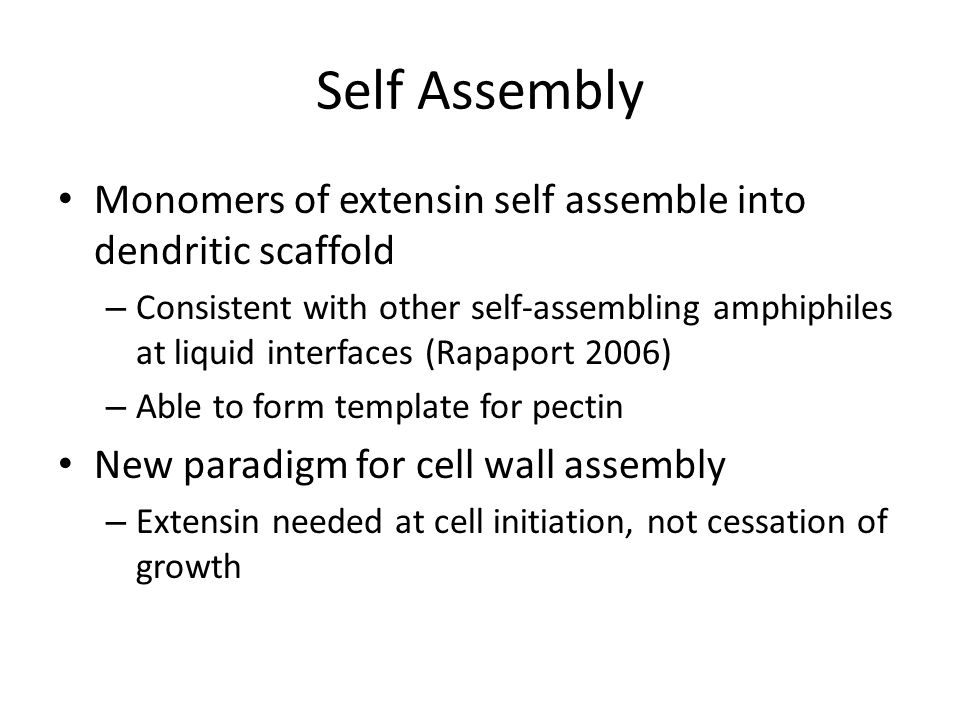 Self Assembly

• Monomers of extensin self assemble into dendritic scaffold
– Consistent with other self-assembling amphiphiles at liquid interfaces (Rapaport 2006)
– Able to form template for pectin
• New paradigm for cell wall assembly
– Extensin needed at cell initiation, not cessation of growth